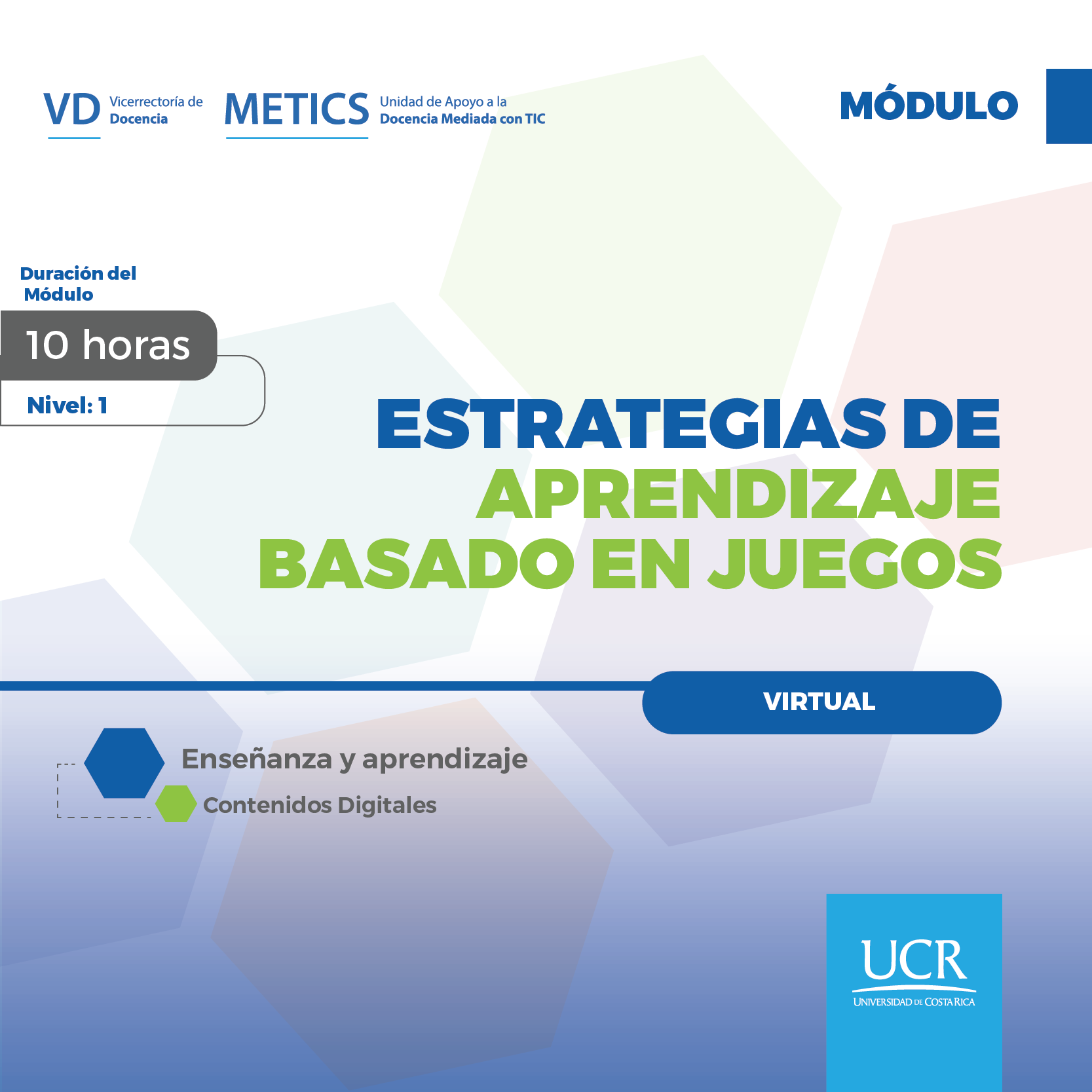 VD Vicerrectoría de Docencia

METICS Unidad de Apoyo a la Docencia Mediada con TIC

MÓDULO

Duración del Módulo

10 horas

Nivel: 1

ESTRATEGIAS DE APRENDIZAJE BASADO EN JUEGOS

VIRTUAL

Enseñanza y aprendizaje

Contenidos Digitales

UCR
UNIVERSIDAD DE COSTA RICA